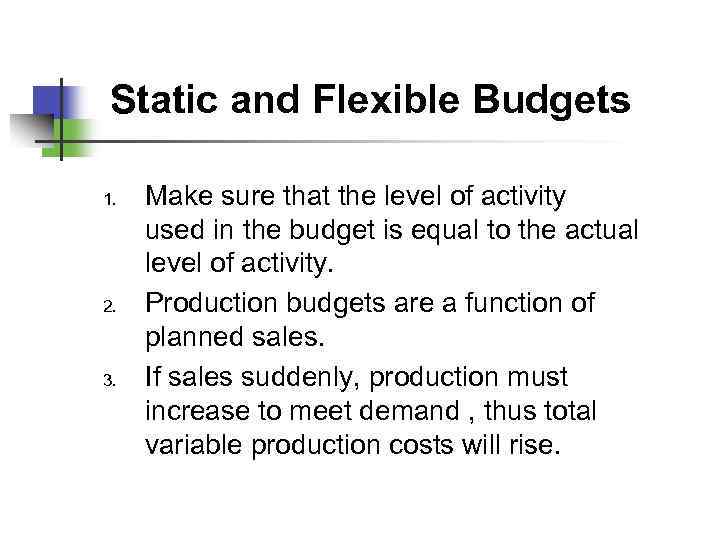 Static and Flexible Budgets

1. Make sure that the level of activity used in the budget is equal to the actual level of activity.
2. Production budgets are a function of planned sales.
3. If sales suddenly, production must increase to meet demand , thus total variable production costs will rise.